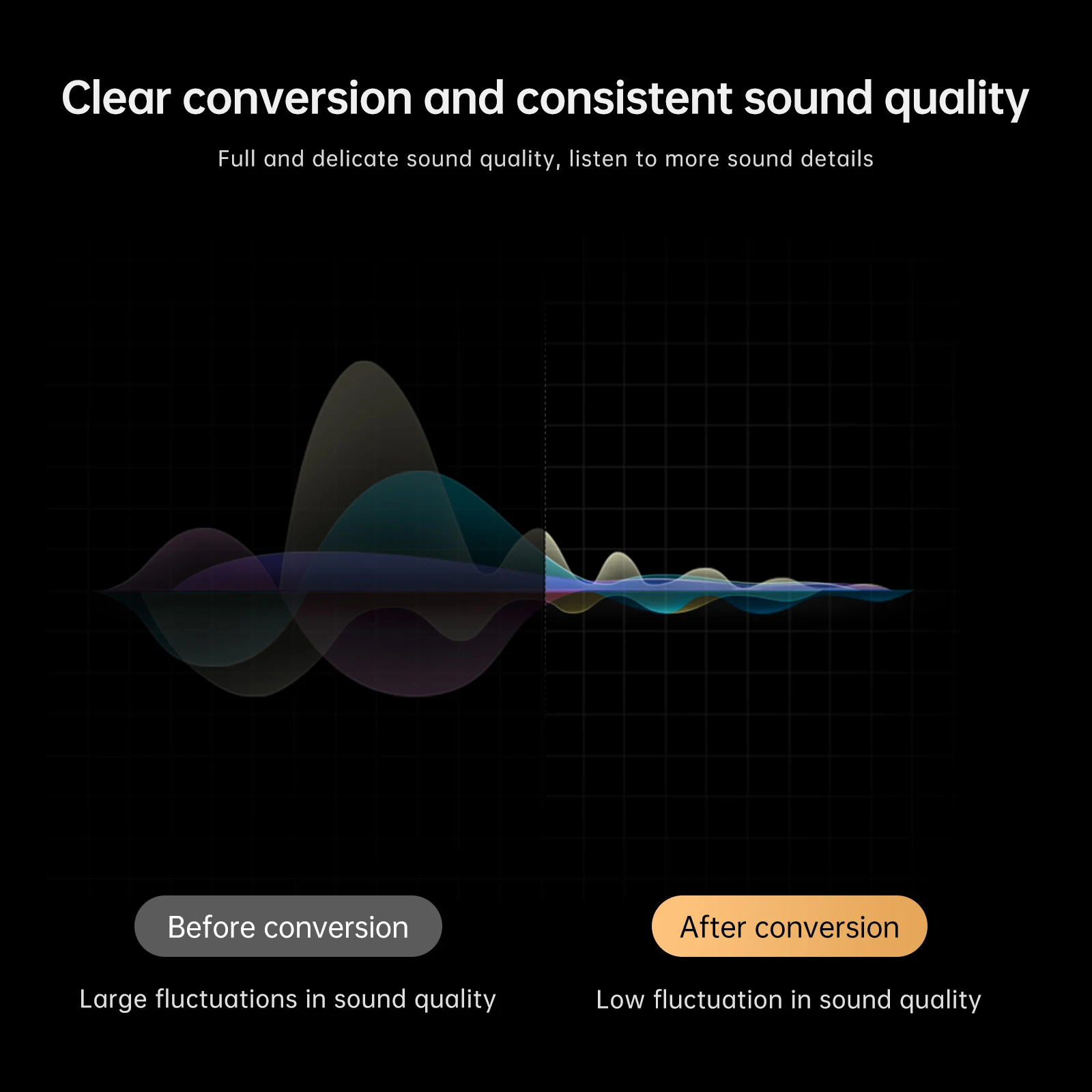 Clear conversion and consistent sound quality

Full and delicate sound quality, listen to more sound details

Before conversion

Large fluctuations in sound quality

After conversion

Low fluctuation in sound quality